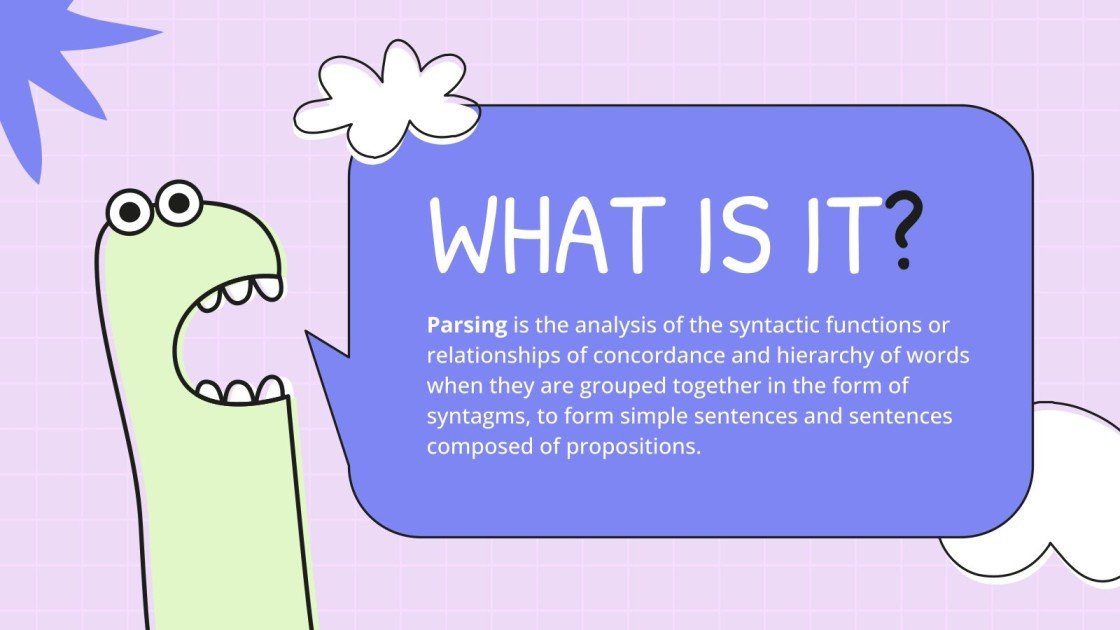 WHAT IS IT?

Parsing is the analysis of the syntactic functions or relationships of concordance and hierarchy of words when they are grouped together in the form of syntagms, to form simple sentences and sentences composed of propositions.